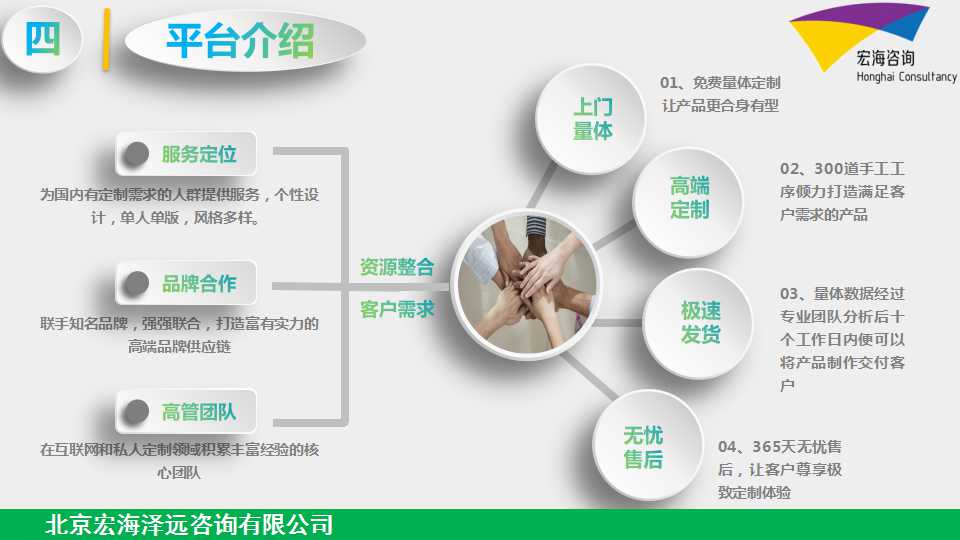 四

平台介绍

宏海咨询
Honghai Consultancy

服务定位

为国内有定制需求的人群提供服务，个性设计，单人单版，风格多样。

品牌合作

联手知名品牌，强强联合，打造富有实力的高端品牌供应链

高管团队

在互联网和私人定制领域积累丰富经验的核心团队

资源整合

客户需求

上门量体

01、免费量体定制让产品更合身有型

高端定制

02、300道手工工序倾力打造满足客户需求的产品

极速发货

03、量体数据经过专业团队分析后十个工作日内便可以将产品制作交付客户

无忧售后

04、365天无忧售后，让客户尊享极致定制体验

北京宏海泽远咨询有限公司